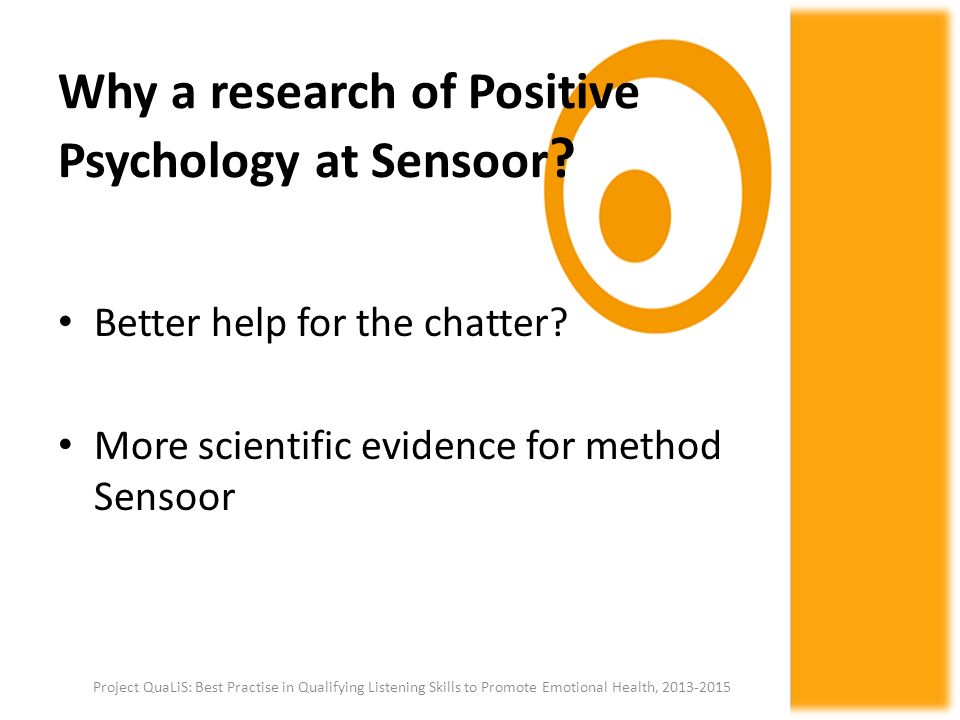 Why a research of Positive Psychology at Sensoor?

• Better help for the chatter?

• More scientific evidence for method Sensoor

Project QuaLiS: Best Practise in Qualifying Listening Skills to Promote Emotional Health, 2013-2015